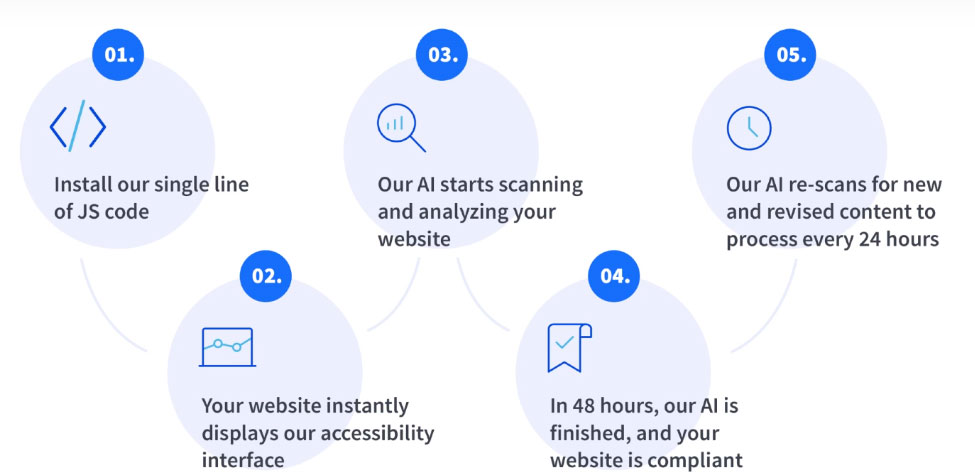 01.

Install our single line of JS code

02.

Your website instantly displays our accessibility interface

03.

Our AI starts scanning and analyzing your website

04.

In 48 hours, our AI is finished, and your website is compliant

05.

Our AI re-scans for new and revised content to process every 24 hours